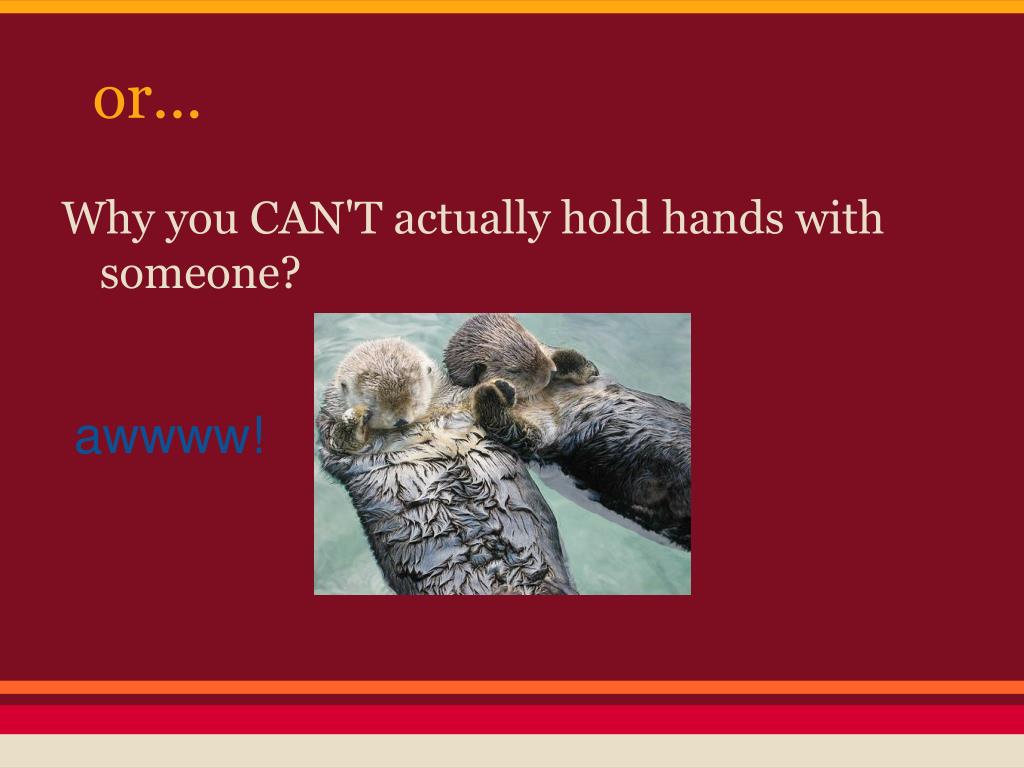 or...

Why you CAN'T actually hold hands with someone?

awwww!